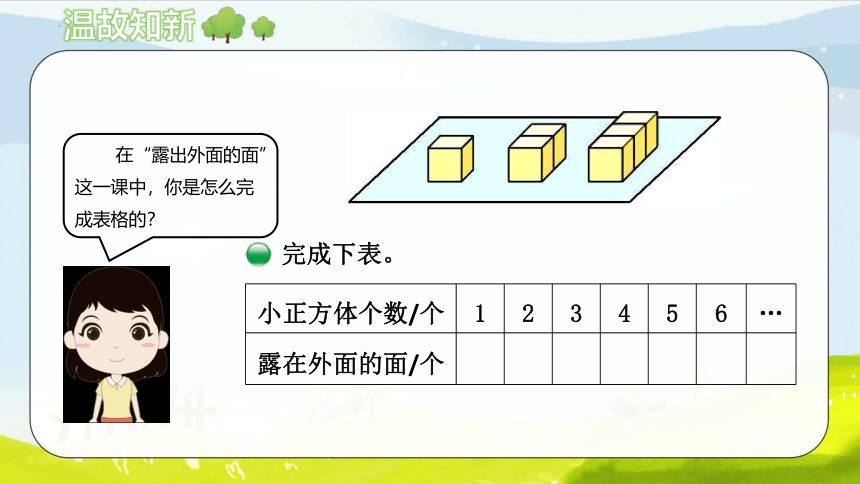 温故知新

在“露出外面的面”这一课中，你是怎么完成表格的？

完成下表。

| 小正方体个数/个 | 1 | 2 | 3 | 4 | 5 | 6 | … |
|---|---|---|---|---|---|---|---|
| 露在外面的面/个 | | | | | | | |